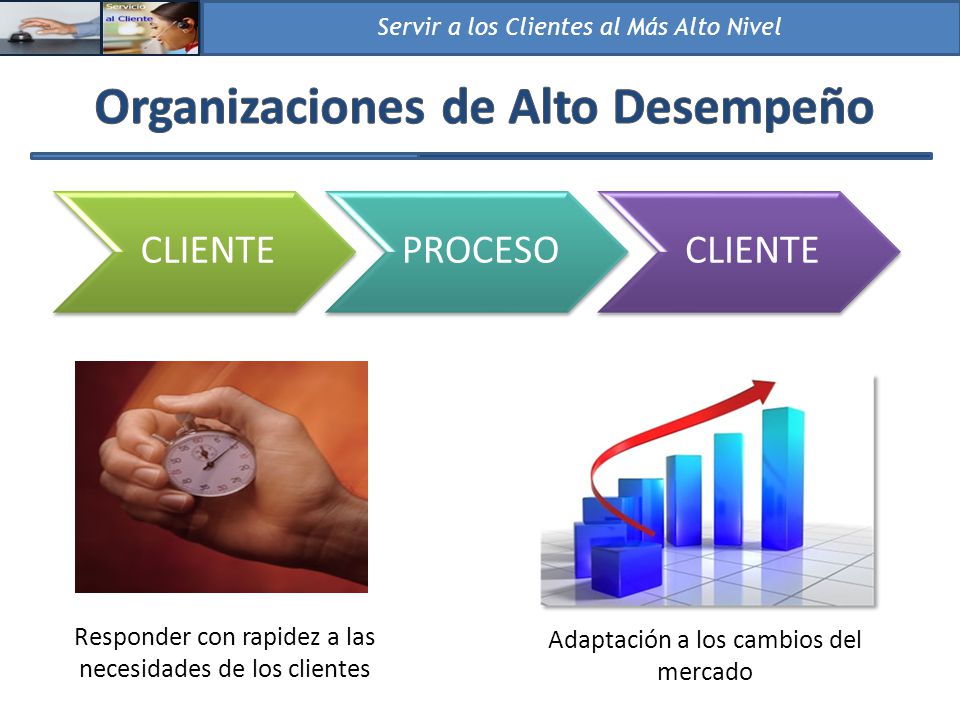 Servicio al Cliente

Servir a los Clientes al Más Alto Nivel

Organizaciones de Alto Desempeño

CLIENTE

PROCESO

CLIENTE

Responder con rapidez a las necesidades de los clientes

Adaptación a los cambios del mercado